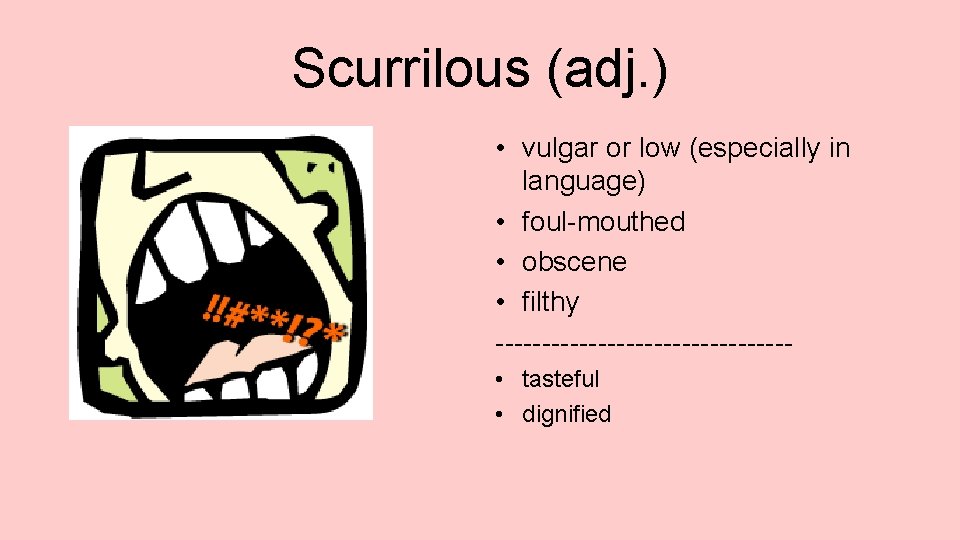 Scurrilous (adj.)

!!#**!?*

• vulgar or low (especially in language)
• foul-mouthed
• obscene
• filthy
--------------------------------
• tasteful
• dignified